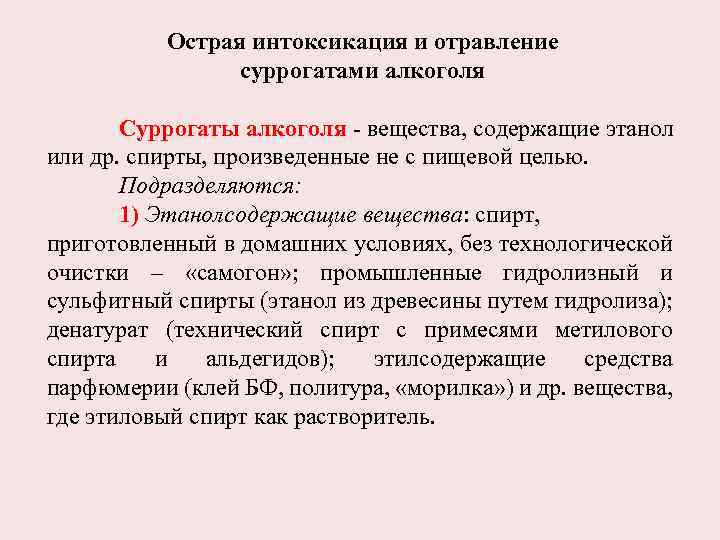 Острая интоксикация и отравление суррогатами алкоголя

Суррогаты алкоголя - вещества, содержащие этанол или др. спирты, произведенные не с пищевой целью.

Подразделяются:

1) Этанолсодержащие вещества: спирт, приготовленный в домашних условиях, без технологической очистки – «самогон»; промышленные гидролизный и сульфитный спирты (этанол из древесины путем гидролиза); денатурат (технический спирт с примесями метилового спирта и альдегидов); этилсодержащие средства парфюмерии (клей БФ, политура, «морилка») и др. вещества, где этиловый спирт как растворитель.